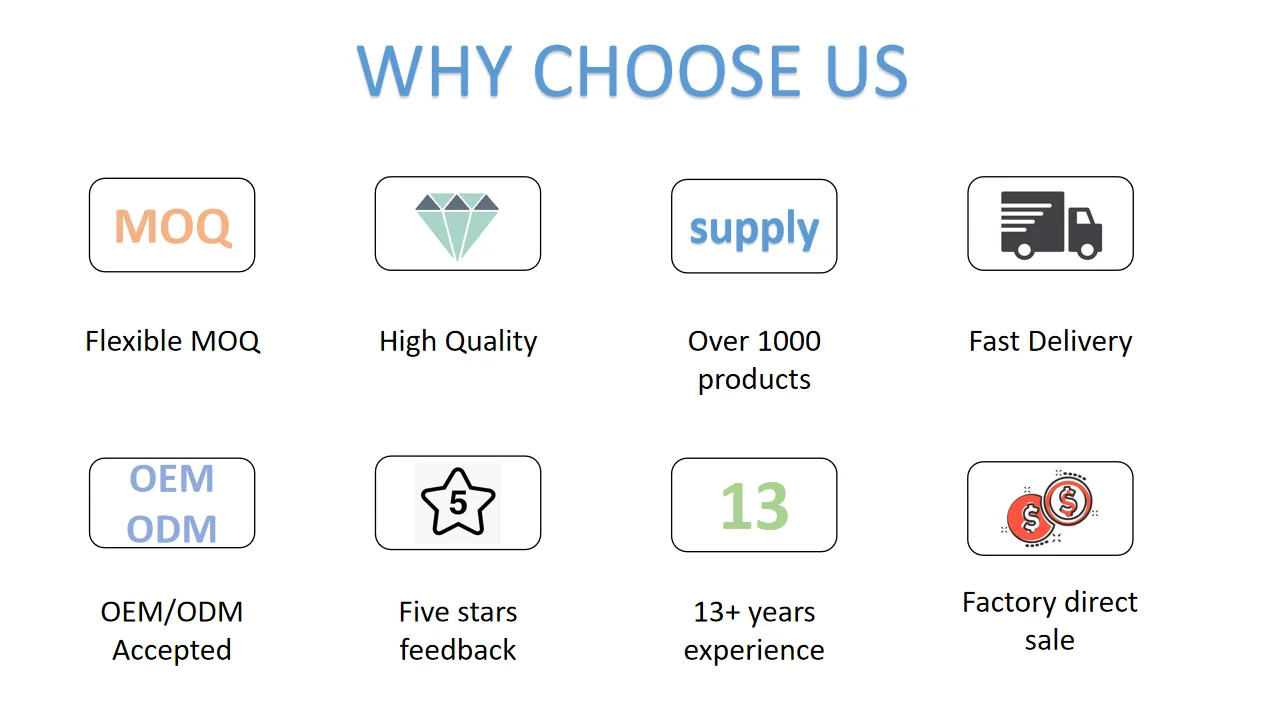 WHY CHOOSE US

MOQ

Flexible MOQ

High Quality

supply

Over 1000 products

Fast Delivery

OEM
ODM

OEM/ODM Accepted

5

Five stars feedback

13

13+ years experience

$

$

Factory direct sale